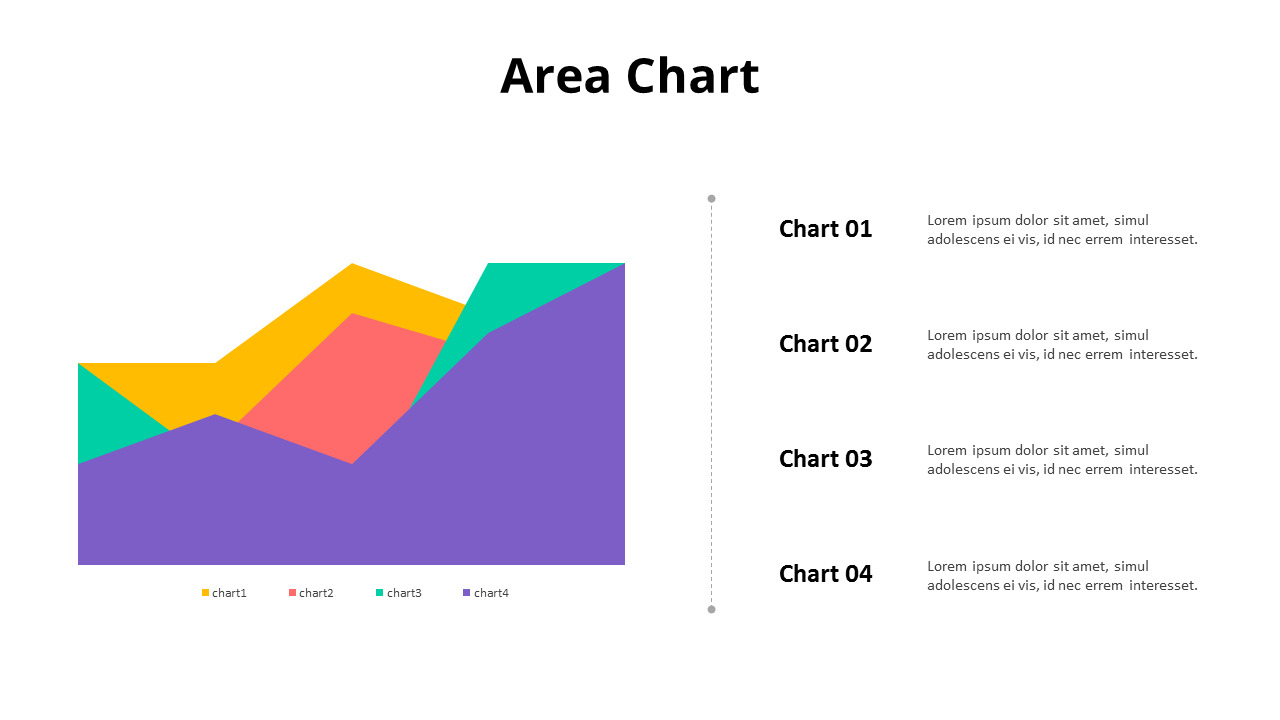 Area Chart

chart1 chart2 chart3 chart4

Chart 01
Lorem ipsum dolor sit amet, simul adolescens ei vis, id nec errem interesset.

Chart 02
Lorem ipsum dolor sit amet, simul adolescens ei vis, id nec errem interesset.

Chart 03
Lorem ipsum dolor sit amet, simul adolescens ei vis, id nec errem interesset.

Chart 04
Lorem ipsum dolor sit amet, simul adolescens ei vis, id nec errem interesset.